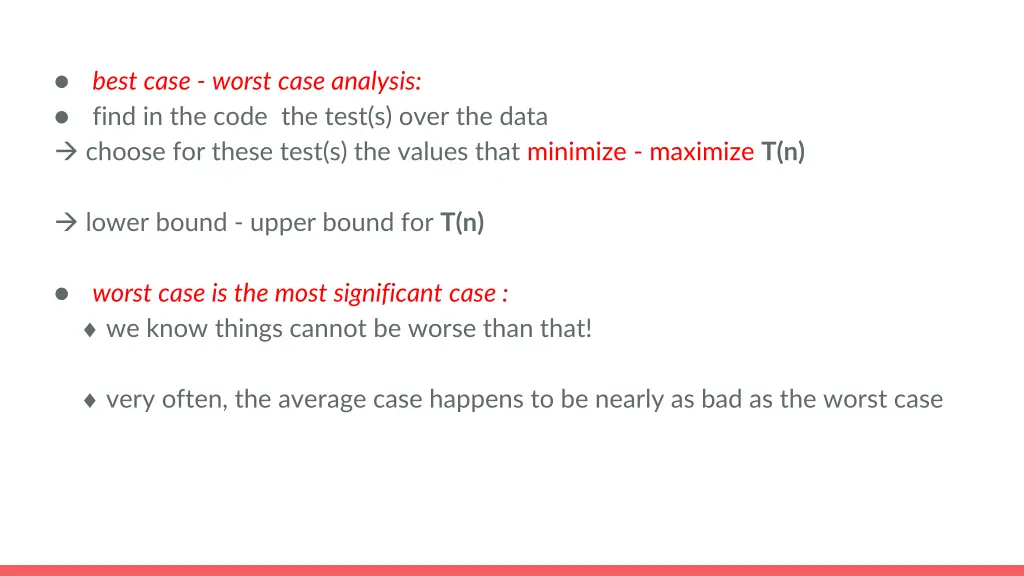 ● best case - worst case analysis:
● find in the code the test(s) over the data
→ choose for these test(s) the values that minimize - maximize T(n)

→ lower bound - upper bound for T(n)

● worst case is the most significant case :
♦ we know things cannot be worse than that!

♦ very often, the average case happens to be nearly as bad as the worst case